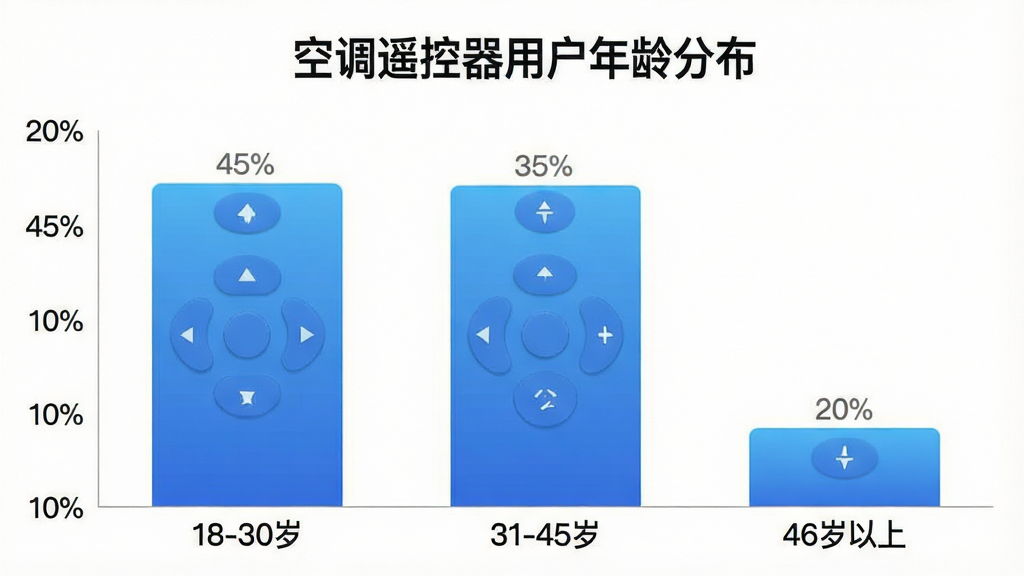 空调遥控器用户年龄分布

20%
45%
10%
10%
10%

45%
35%
20%

18-30岁
31-45岁
46岁以上